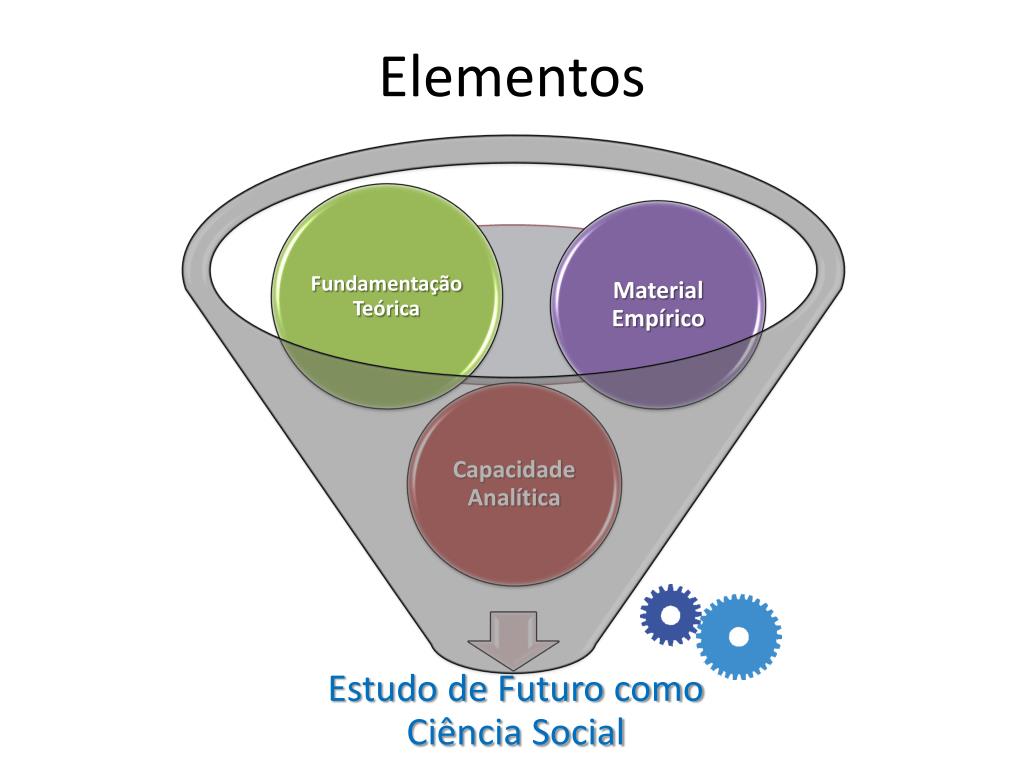 Elementos

Fundamentação Teórica

Material Empírico

Capacidade Analítica

Estudo de Futuro como Ciência Social